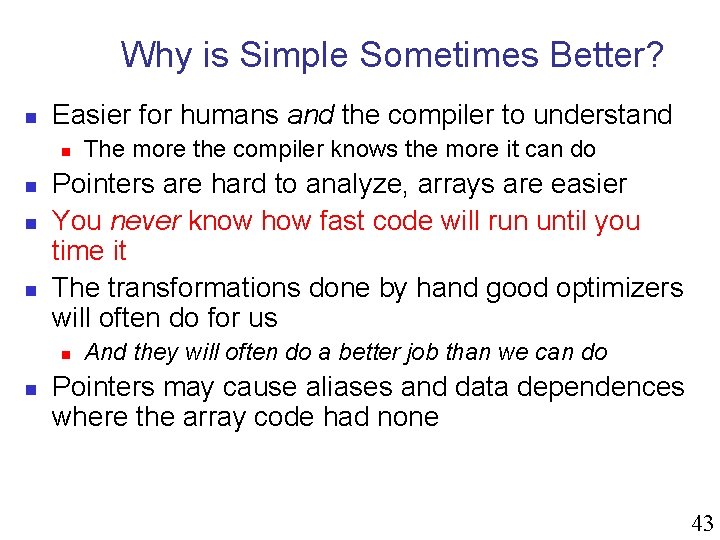 Why is Simple Sometimes Better?

Easier for humans and the compiler to understand

The more the compiler knows the more it can do

Pointers are hard to analyze, arrays are easier

You never know how fast code will run until you time it

The transformations done by hand good optimizers will often do for us

And they will often do a better job than we can do

Pointers may cause aliases and data dependences where the array code had none

43